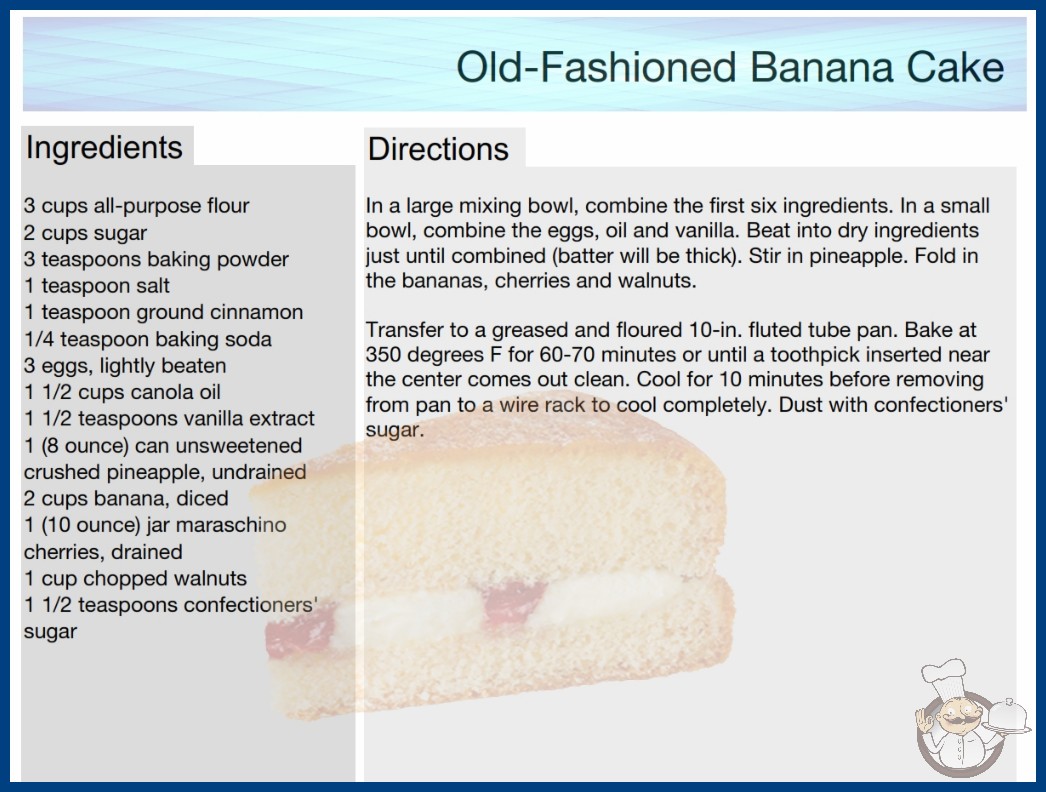 Old-Fashioned Banana Cake

Ingredients

3 cups all-purpose flour
2 cups sugar
3 teaspoons baking powder
1 teaspoon salt
1 teaspoon ground cinnamon
1/4 teaspoon baking soda
3 eggs, lightly beaten
1 1/2 cups canola oil
1 1/2 teaspoons vanilla extract
1 (8 ounce) can unsweetened crushed pineapple, undrained
2 cups banana, diced
1 (10 ounce) jar maraschino cherries, drained
1 cup chopped walnuts
1 1/2 teaspoons confectioners' sugar

Directions

In a large mixing bowl, combine the first six ingredients. In a small bowl, combine the eggs, oil and vanilla. Beat into dry ingredients just until combined (batter will be thick). Stir in pineapple. Fold in the bananas, cherries and walnuts.

Transfer to a greased and floured 10-in. fluted tube pan. Bake at 350 degrees F for 60-70 minutes or until a toothpick inserted near the center comes out clean. Cool for 10 minutes before removing from pan to a wire rack to cool completely. Dust with confectioners' sugar.